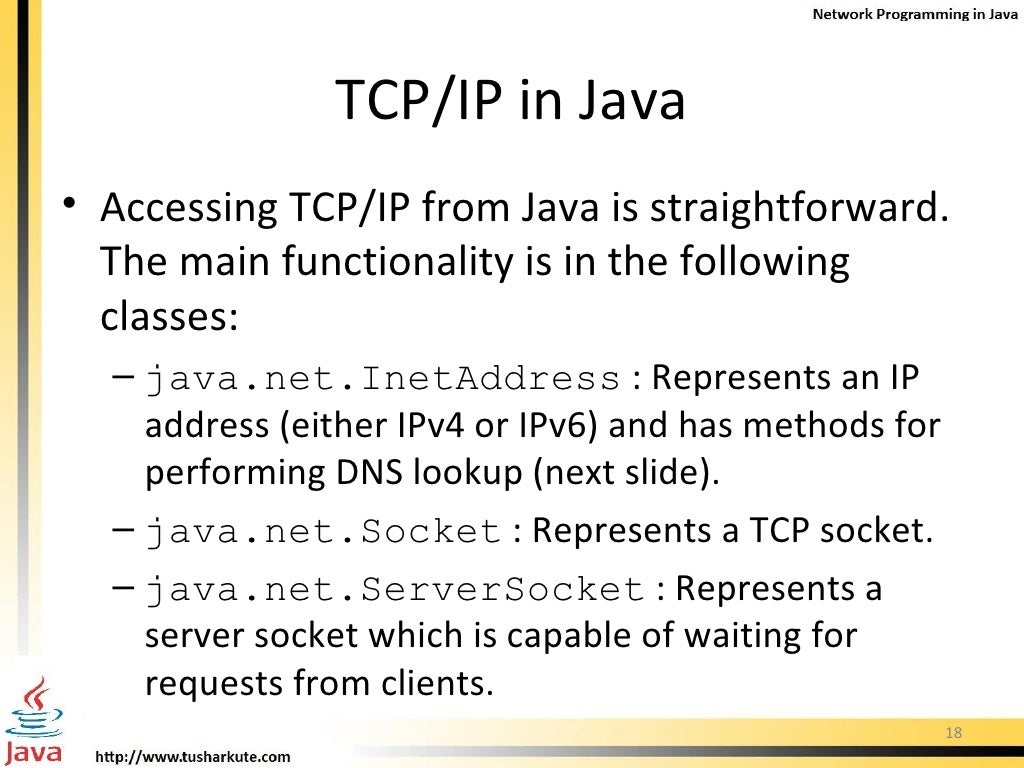 Network Programming in Java

TCP/IP in Java

• Accessing TCP/IP from Java is straightforward. The main functionality is in the following classes:

– java.net.InetAddress : Represents an IP address (either IPv4 or IPv6) and has methods for performing DNS lookup (next slide).

– java.net.Socket : Represents a TCP socket.

– java.net.ServerSocket : Represents a server socket which is capable of waiting for requests from clients.

18

Java

http://www.tusharkute.com